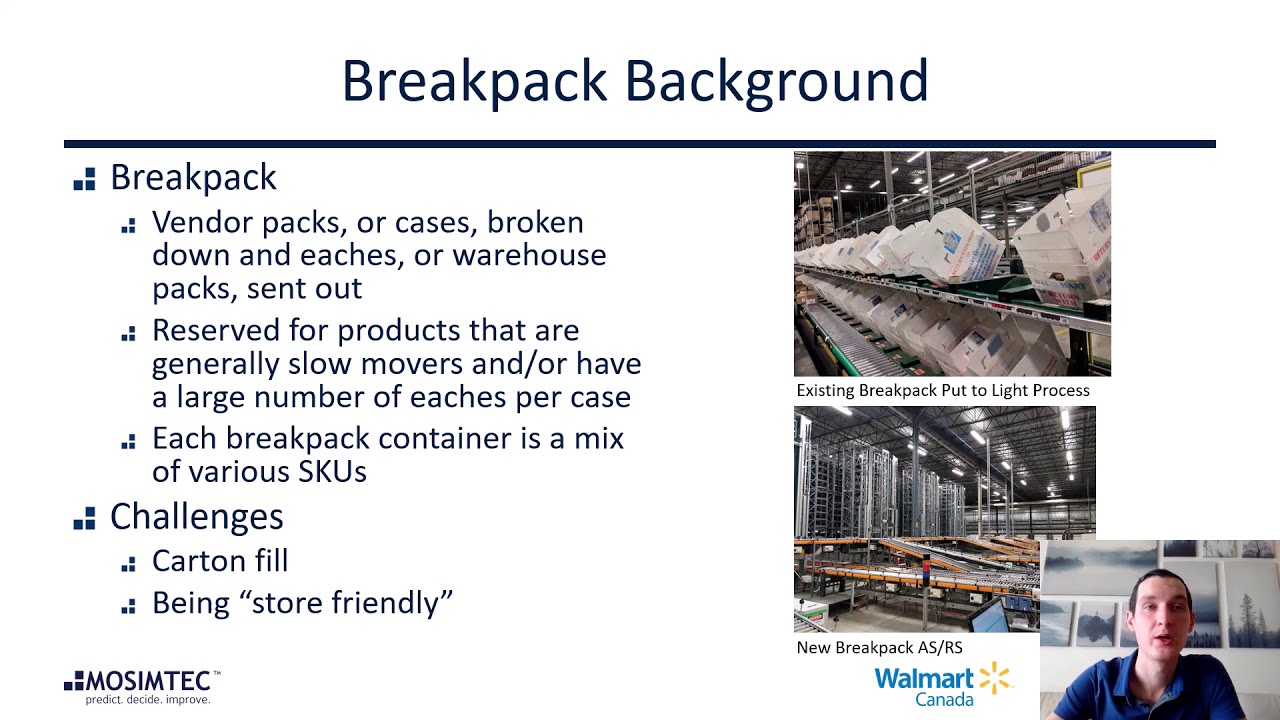 Breakpack Background

Breakpack

Vendor packs, or cases, broken down and eaches, or warehouse packs, sent out

Reserved for products that are generally slow movers and/or have a large number of eaches per case

Each breakpack container is a mix of various SKUs

Challenges

Carton fill

Being "store friendly"

Existing Breakpack Put to Light Process

New Breakpack AS/RS

MOSIMTEC™
predict. decide. improve.

Walmart
Canada